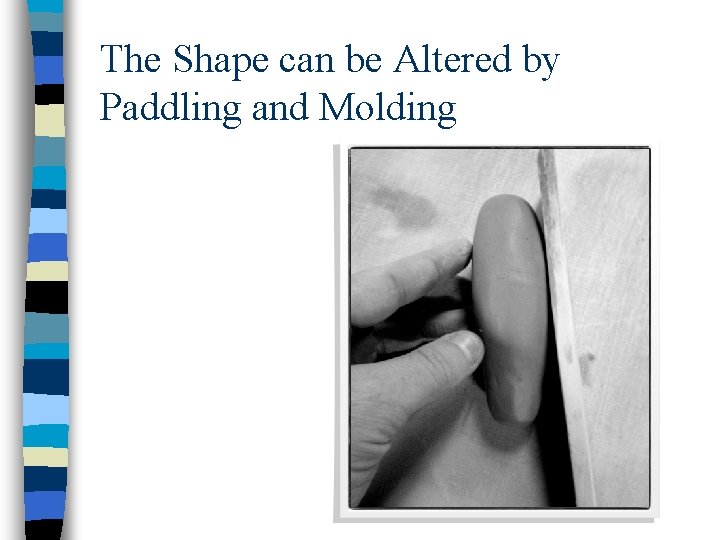 The Shape can be Altered by Paddling and Molding